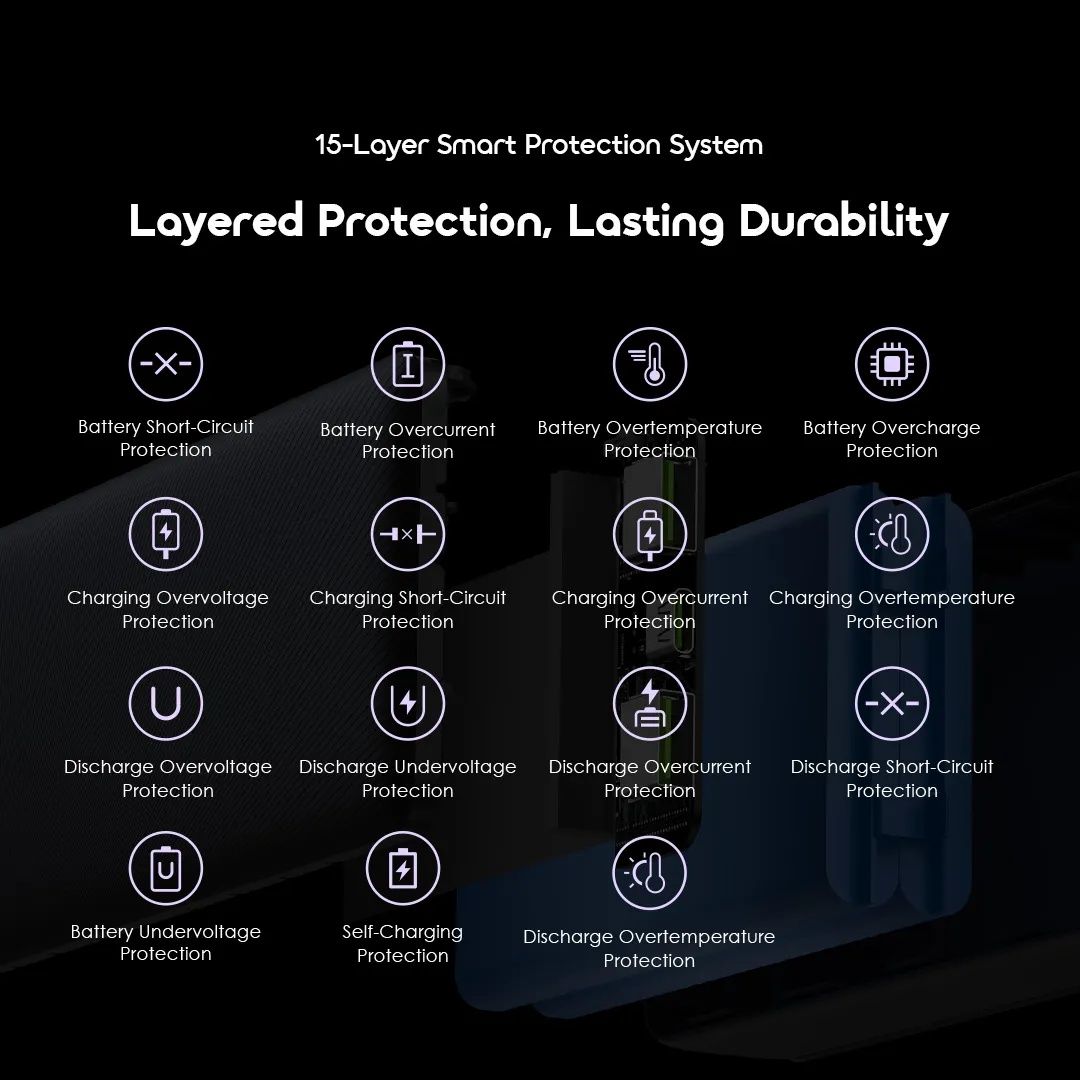 15-Layer Smart Protection System

Layered Protection, Lasting Durability

Battery Short-Circuit Protection

Battery Overcurrent Protection

Battery Overtemperature Protection

Battery Overcharge Protection

Charging Overvoltage Protection

Charging Short-Circuit Protection

Charging Overcurrent Protection

Charging Overtemperature Protection

Discharge Overvoltage Protection

Discharge Undervoltage Protection

Discharge Overcurrent Protection

Discharge Short-Circuit Protection

Battery Undervoltage Protection

Self-Charging Protection

Discharge Overtemperature Protection